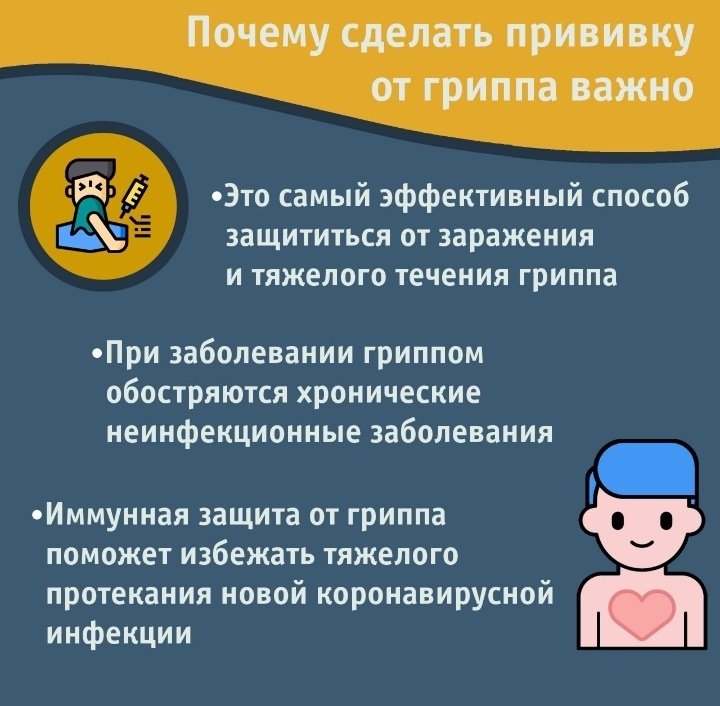 Почему сделать прививку от гриппа важно

•Это самый эффективный способ защититься от заражения и тяжелого течения гриппа

•При заболевании гриппом обостряются хронические неинфекционные заболевания

•Иммунная защита от гриппа поможет избежать тяжелого протекания новой коронавирусной инфекции